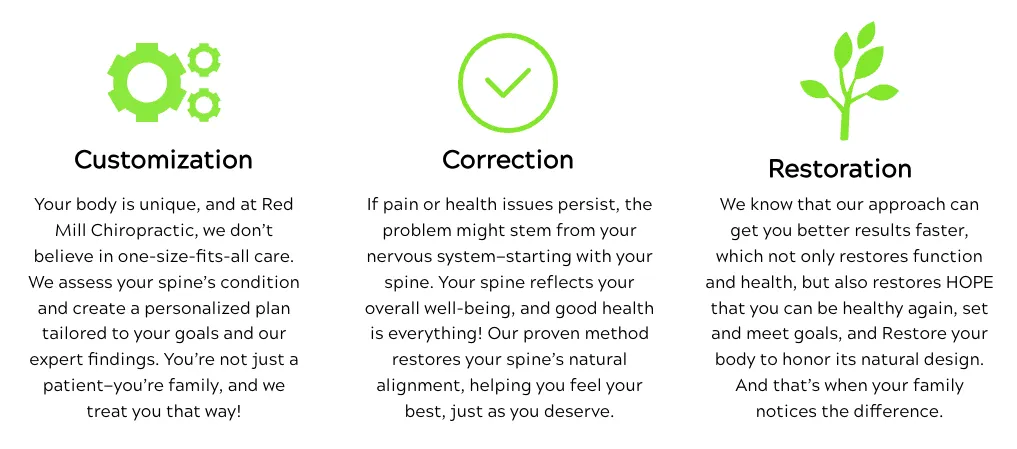 Customization

Your body is unique, and at Red Mill Chiropractic, we don't believe in one-size-fits-all care. We assess your spine's condition and create a personalized plan tailored to your goals and our expert findings. You're not just a patient–you're family, and we treat you that way!

Correction

If pain or health issues persist, the problem might stem from your nervous system–starting with your spine. Your spine reflects your overall well-being, and good health is everything! Our proven method restores your spine's natural alignment, helping you feel your best, just as you deserve.

Restoration

We know that our approach can get you better results faster, which not only restores function and health, but also restores HOPE that you can be healthy again, set and meet goals, and Restore your body to honor its natural design. And that's when your family notices the difference.